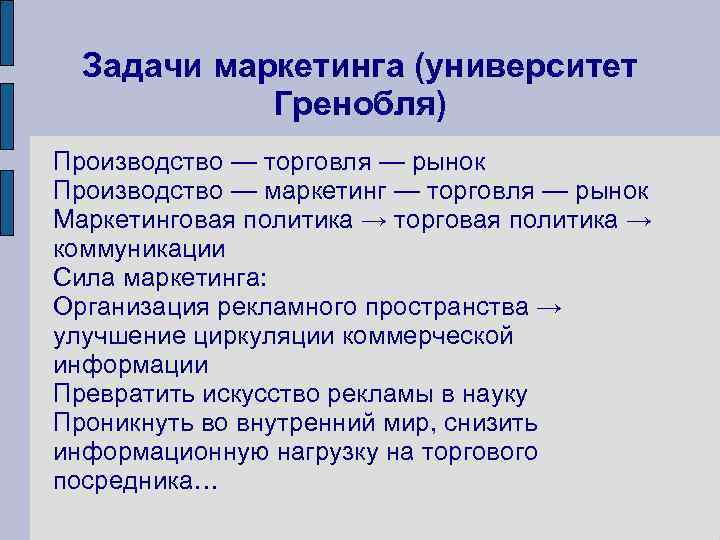 Задачи маркетинга (университет Гренобля)

Производство — торговля — рынок
Производство — маркетинг — торговля — рынок
Маркетинговая политика → торговая политика → коммуникации
Сила маркетинга:
Организация рекламного пространства → улучшение циркуляции коммерческой информации
Превратить искусство рекламы в науку
Проникнуть во внутренний мир, снизить информационную нагрузку на торгового посредника…